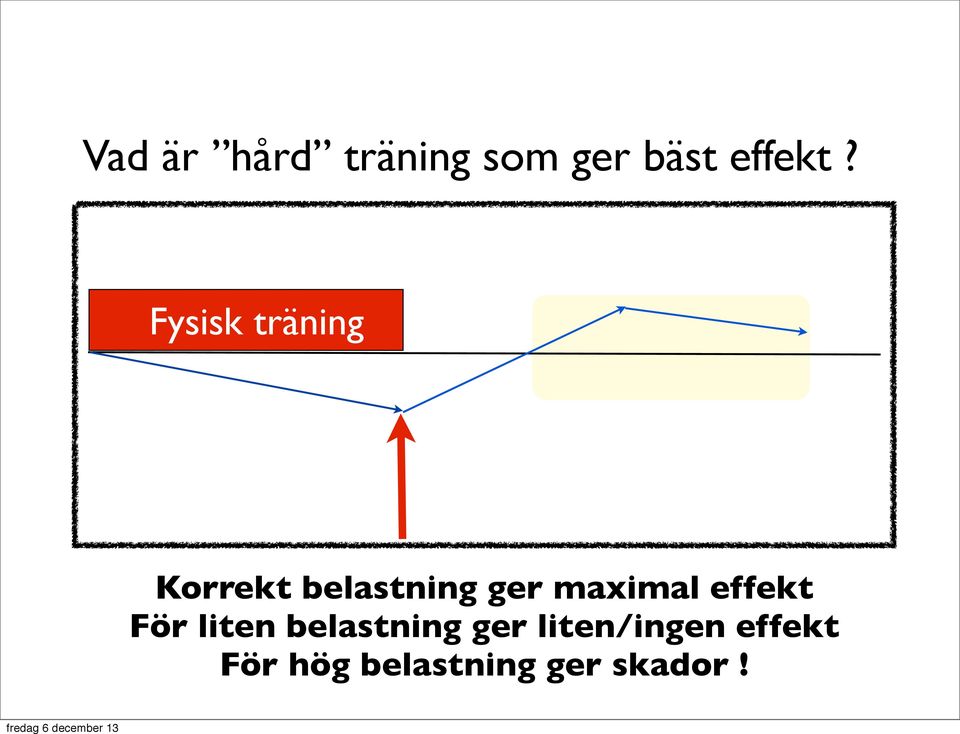 Vad är ”hård” träning som ger bäst effekt ?

Fysisk träning

Korrekt belastning ger maximal effekt
För liten belastning ger liten/ingen effekt
För hög belastning ger skador !

fredag 6 december 13